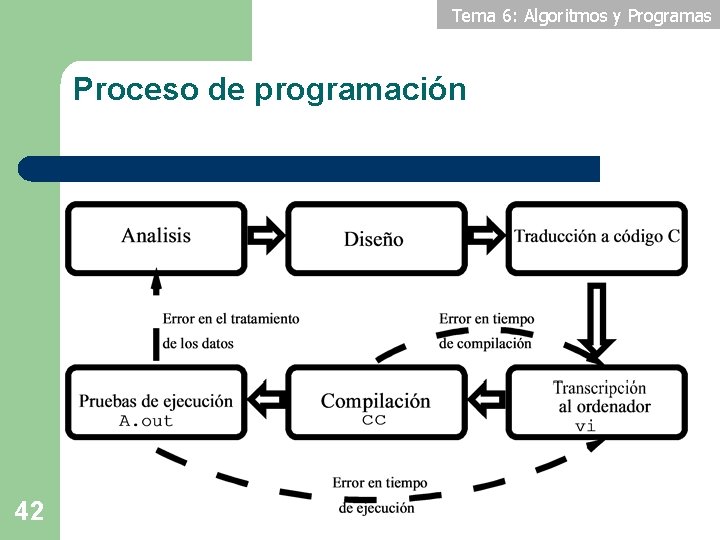 Tema 6: Algoritmos y Programas

Proceso de programación

Analisis

Diseño

Traducción a código C

Error en el tratamiento de los datos

Error en tiempo de compilación

Pruebas de ejecución
A.out

Compilación
cc

Transcripción al ordenador
vi

Error en tiempo de ejecución

42